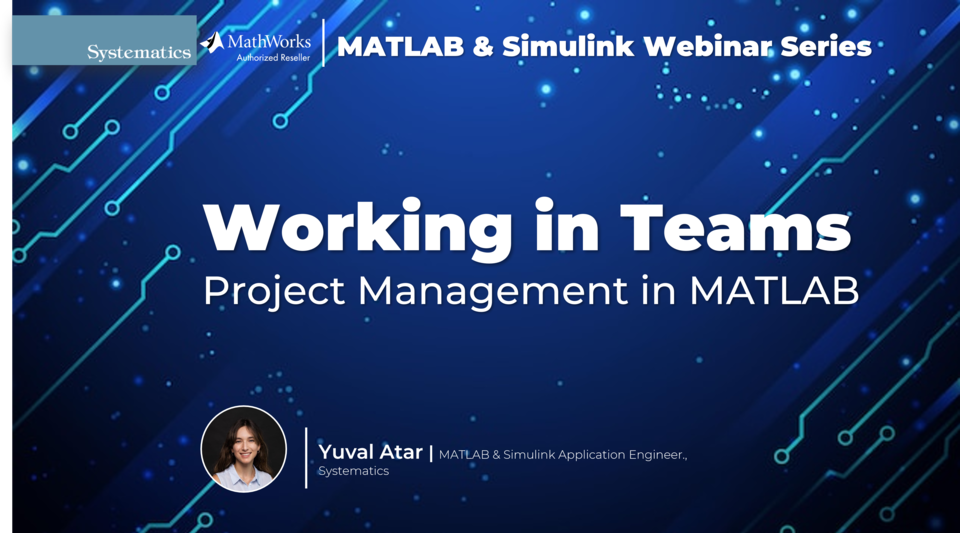 Systematics
MathWorks
Authorized Reseller
MATLAB & Simulink Webinar Series

Working in Teams
Project Management in MATLAB

Yuval Atar | MATLAB & Simulink Application Engineer., Systematics